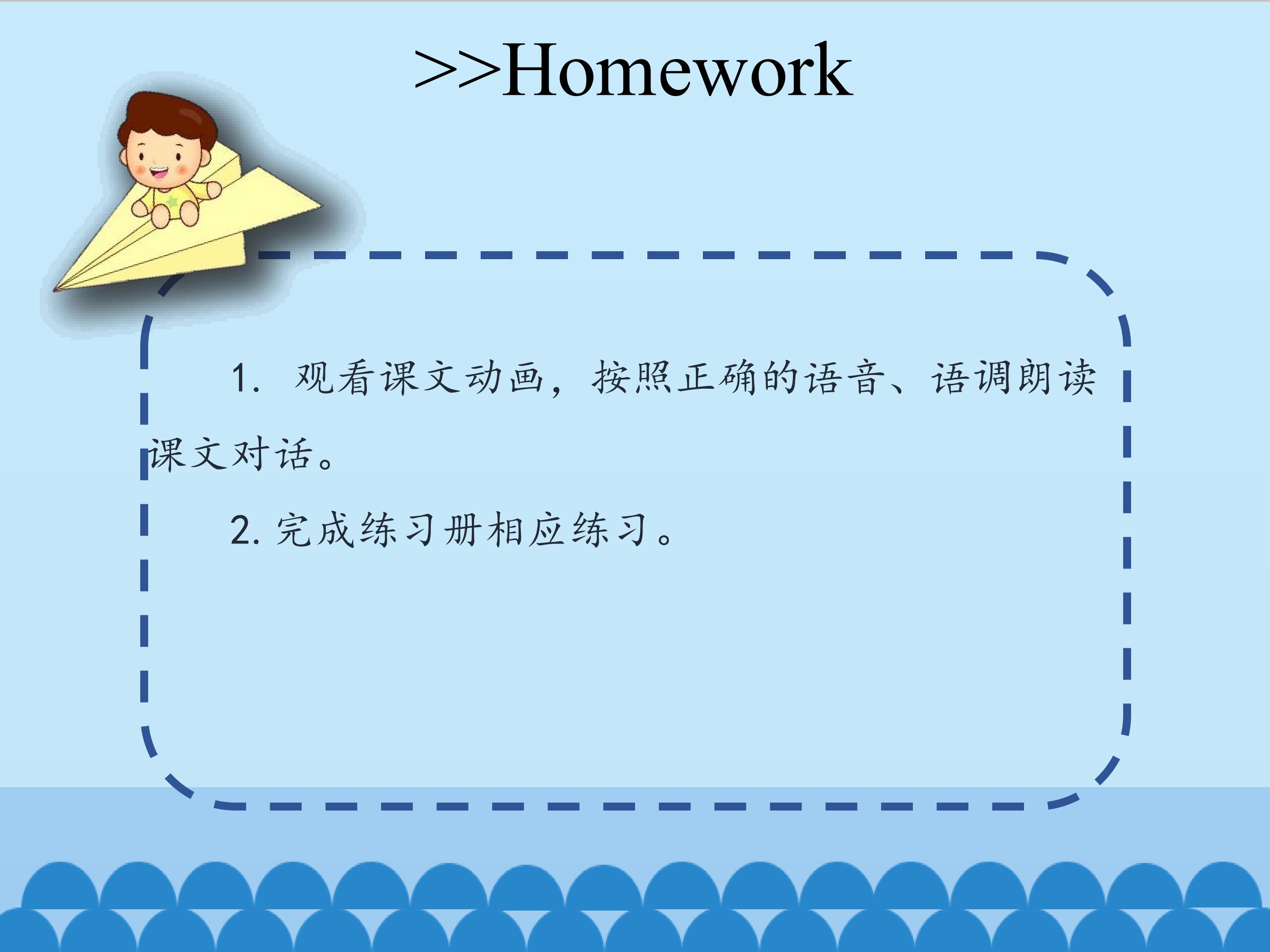 >>Homework

1. 观看课文动画，按照正确的语音、语调朗读课文对话。

2. 完成练习册相应练习。